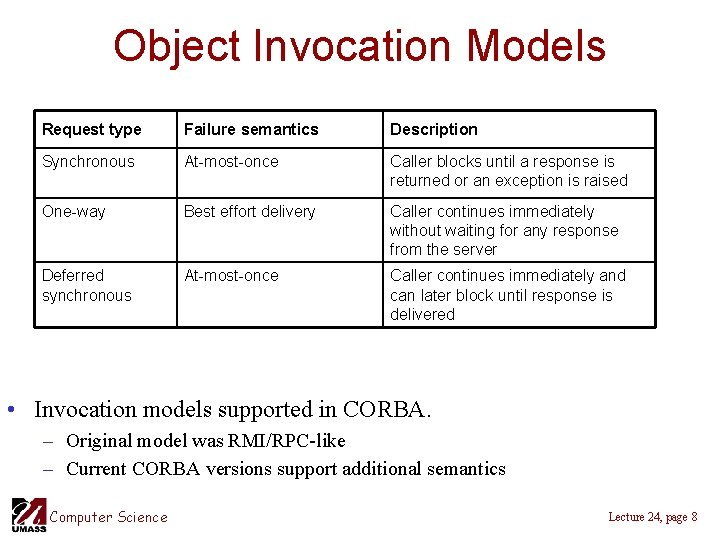 Object Invocation Models

| Request type | Failure semantics | Description |
|---|---|---|
| Synchronous | At-most-once | Caller blocks until a response is returned or an exception is raised |
| One-way | Best effort delivery | Caller continues immediately without waiting for any response from the server |
| Deferred synchronous | At-most-once | Caller continues immediately and can later block until response is delivered |

• Invocation models supported in CORBA.
– Original model was RMI/RPC-like
– Current CORBA versions support additional semantics

UMASS Computer Science

Lecture 24, page 8